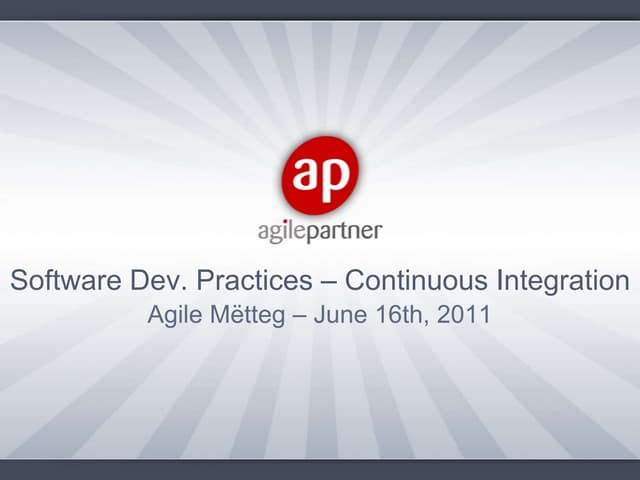 ap

agilepartner

Software Dev. Practices – Continuous Integration

Agile Mëtteg – June 16th, 2011